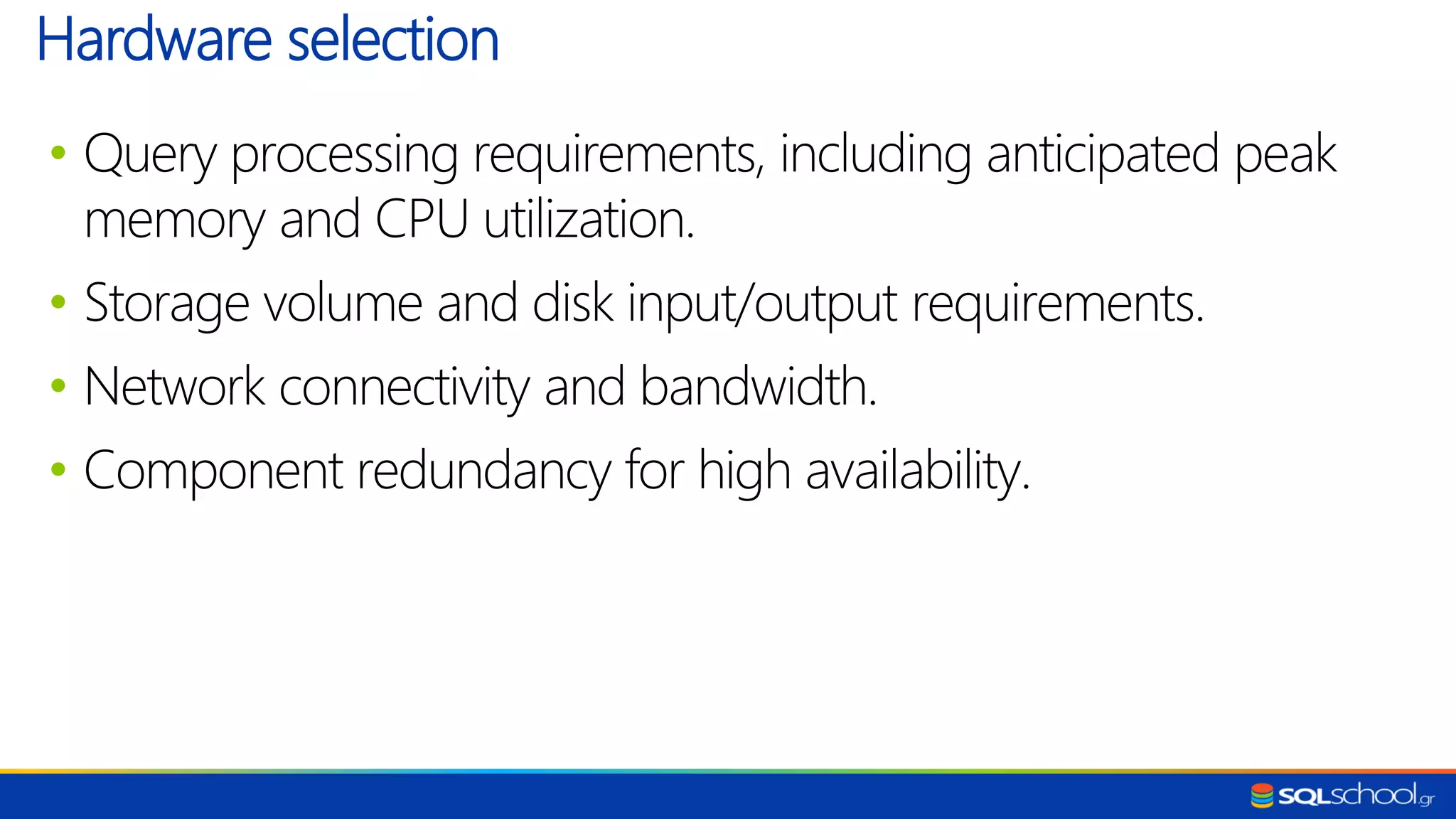 Hardware selection

• Query processing requirements, including anticipated peak memory and CPU utilization.
• Storage volume and disk input/output requirements.
• Network connectivity and bandwidth.
• Component redundancy for high availability.

SQLschool.gr